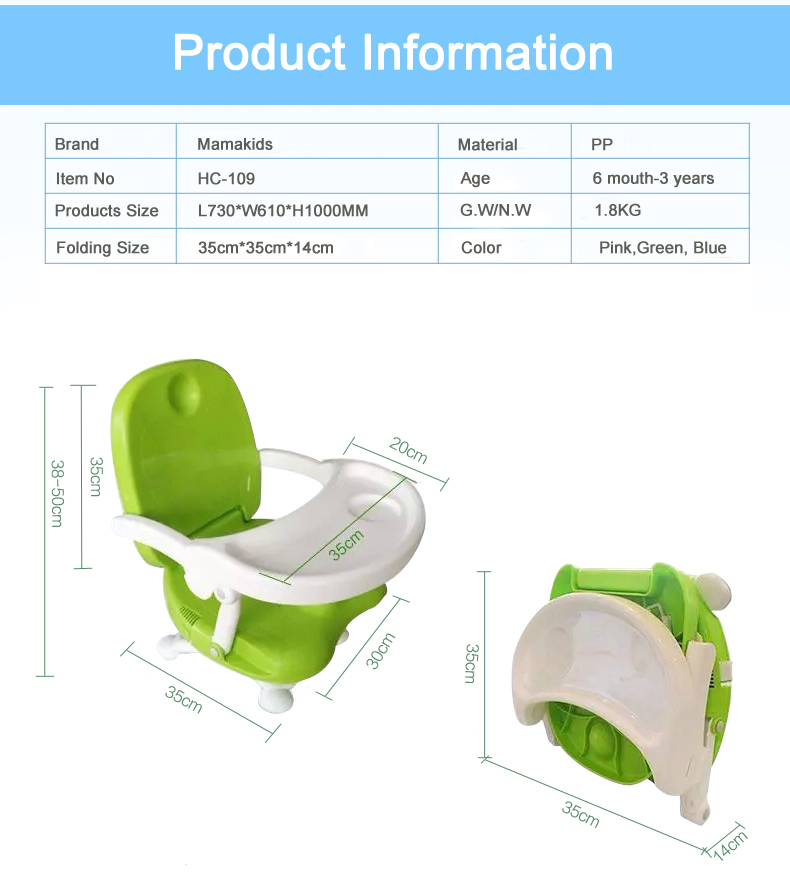 Product Information

| Brand | Mamakids | Material | PP |
|---|---|---|---|
| Item No | HC-109 | Age | 6 mouth-3 years |
| Products Size | L730*W610*H1000MM | G.W/N.W | 1.8KG |
| Folding Size | 35cm*35cm*14cm | Color | Pink,Green, Blue |

38-50cm
35cm
20cm
35cm
30cm
35cm
35cm
35cm
14cm